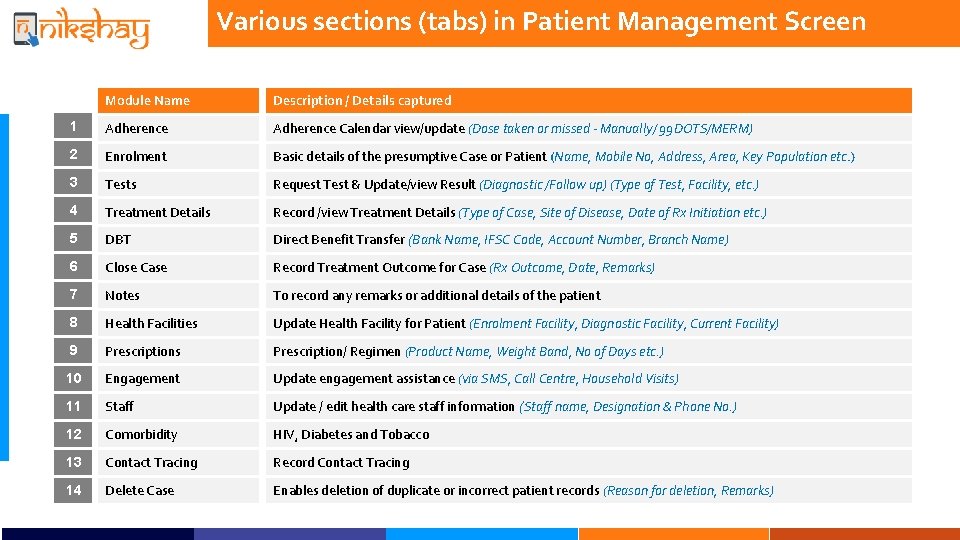 nikshay

Various sections (tabs) in Patient Management Screen

| | Module Name | Description / Details captured |
|---|---|---|
| 1 | Adherence | Adherence Calendar view/update (Dose taken or missed - Manually/ 99DOTS/MERM) |
| 2 | Enrolment | Basic details of the presumptive Case or Patient (Name, Mobile No, Address, Area, Key Population etc.) |
| 3 | Tests | Request Test & Update/view Result (Diagnostic /Follow up) (Type of Test, Facility, etc.) |
| 4 | Treatment Details | Record /view Treatment Details (Type of Case, Site of Disease, Date of Rx Initiation etc.) |
| 5 | DBT | Direct Benefit Transfer (Bank Name, IFSC Code, Account Number, Branch Name) |
| 6 | Close Case | Record Treatment Outcome for Case (Rx Outcome, Date, Remarks) |
| 7 | Notes | To record any remarks or additional details of the patient |
| 8 | Health Facilities | Update Health Facility for Patient (Enrolment Facility, Diagnostic Facility, Current Facility) |
| 9 | Prescriptions | Prescription/ Regimen (Product Name, Weight Band, No of Days etc.) |
| 10 | Engagement | Update engagement assistance (via SMS, Call Centre, Household Visits) |
| 11 | Staff | Update / edit health care staff information (Staff name, Designation & Phone No.) |
| 12 | Comorbidity | HIV, Diabetes and Tobacco |
| 13 | Contact Tracing | Record Contact Tracing |
| 14 | Delete Case | Enables deletion of duplicate or incorrect patient records (Reason for deletion, Remarks) |